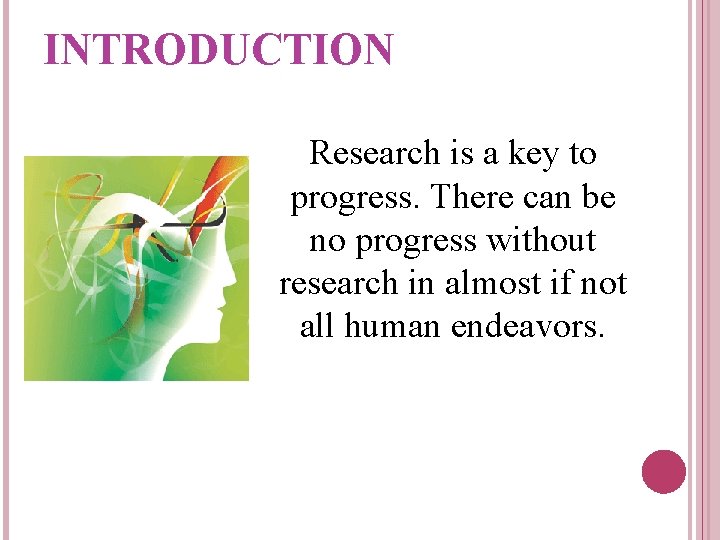 INTRODUCTION

Research is a key to progress. There can be no progress without research in almost if not all human endeavors.